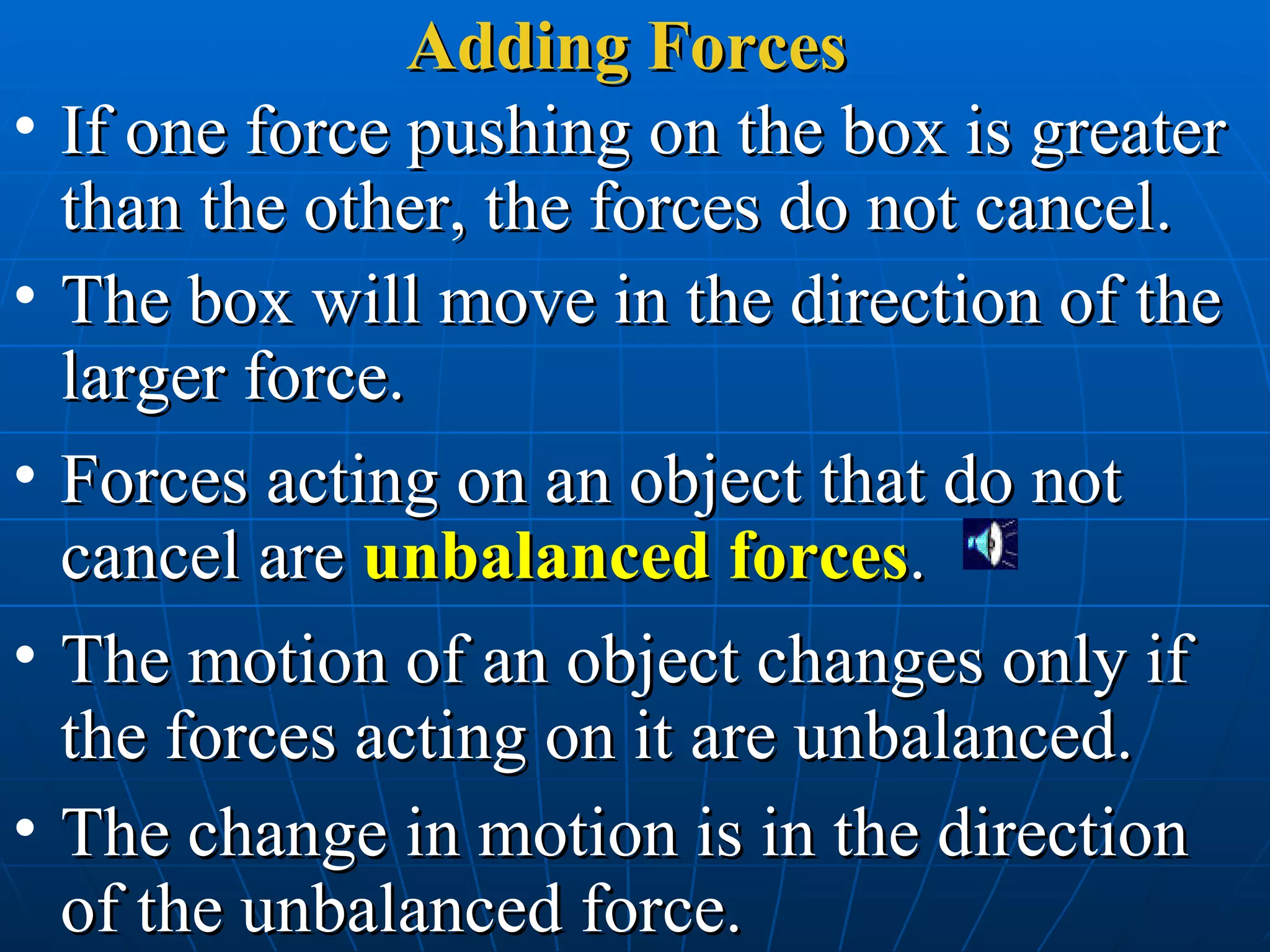 Adding Forces

• If one force pushing on the box is greater than the other, the forces do not cancel.

• The box will move in the direction of the larger force.

• Forces acting on an object that do not cancel are unbalanced forces.

• The motion of an object changes only if the forces acting on it are unbalanced.

• The change in motion is in the direction of the unbalanced force.